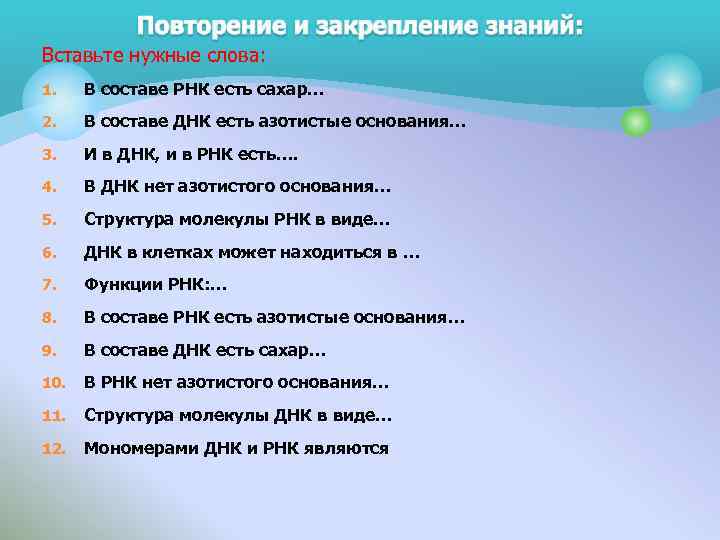 Повторение и закрепление знаний:

Вставьте нужные слова:

1. В составе РНК есть сахар…
2. В составе ДНК есть азотистые основания…
3. И в ДНК, и в РНК есть….
4. В ДНК нет азотистого основания…
5. Структура молекулы РНК в виде…
6. ДНК в клетках может находиться в …
7. Функции РНК:…
8. В составе РНК есть азотистые основания…
9. В составе ДНК есть сахар…
10. В РНК нет азотистого основания…
11. Структура молекулы ДНК в виде…
12. Мономерами ДНК и РНК являются